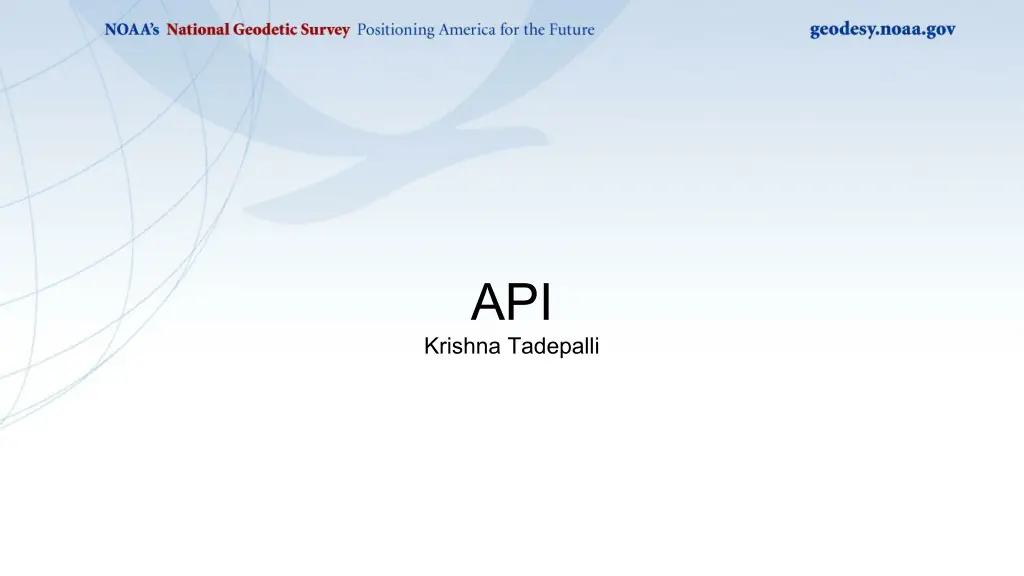 NOAA's National Geodetic Survey Positioning America for the Future

geodesy.noaa.gov

API

Krishna Tadepalli